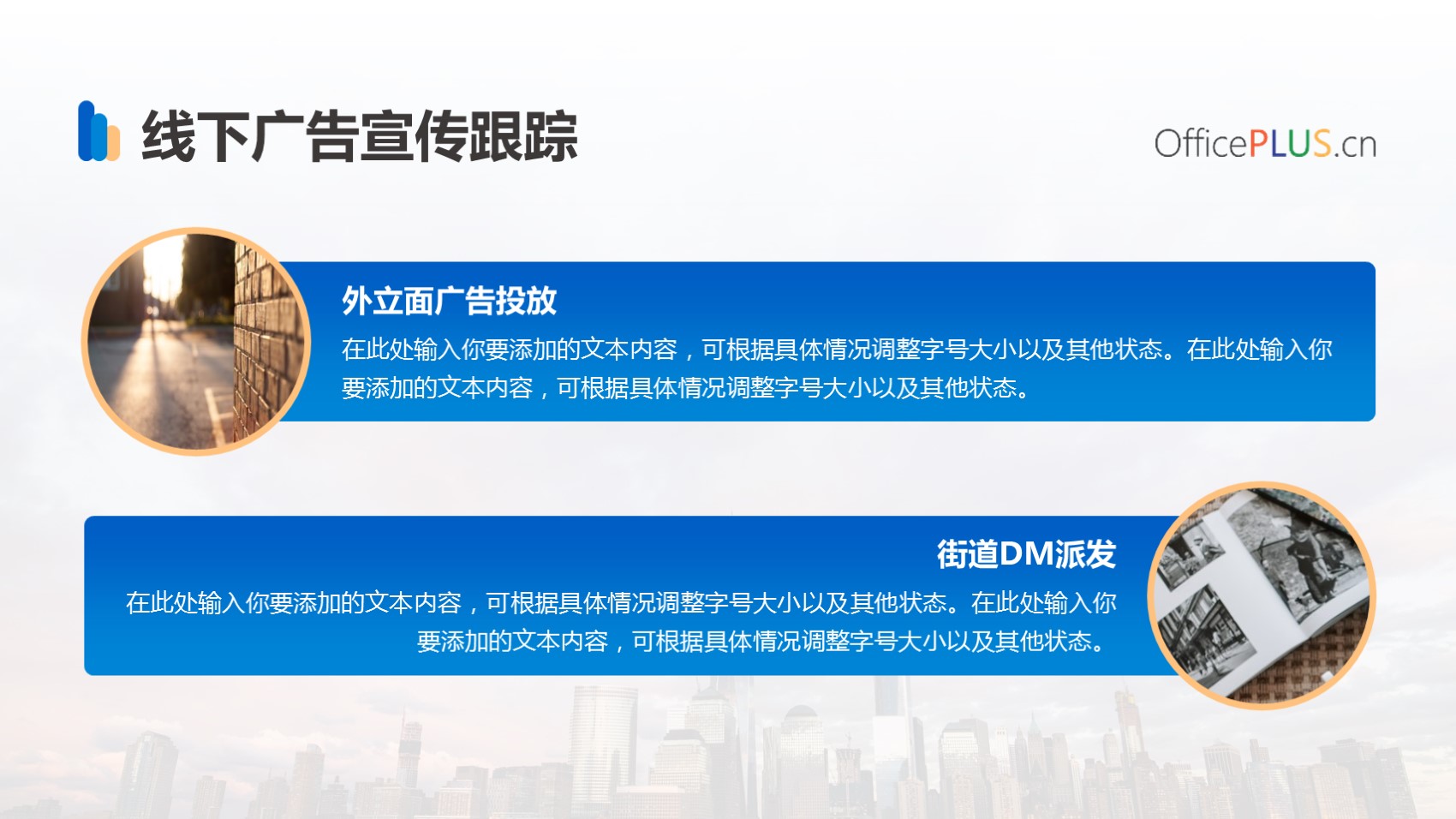 线下广告宣传跟踪

OfficePLUS.cn

外立面广告投放

在此处输入你要添加的文本内容，可根据具体情况调整字号大小以及其他状态。在此处输入你要添加的文本内容，可根据具体情况调整字号大小以及其他状态。

街道DM派发

在此处输入你要添加的文本内容，可根据具体情况调整字号大小以及其他状态。在此处输入你要添加的文本内容，可根据具体情况调整字号大小以及其他状态。